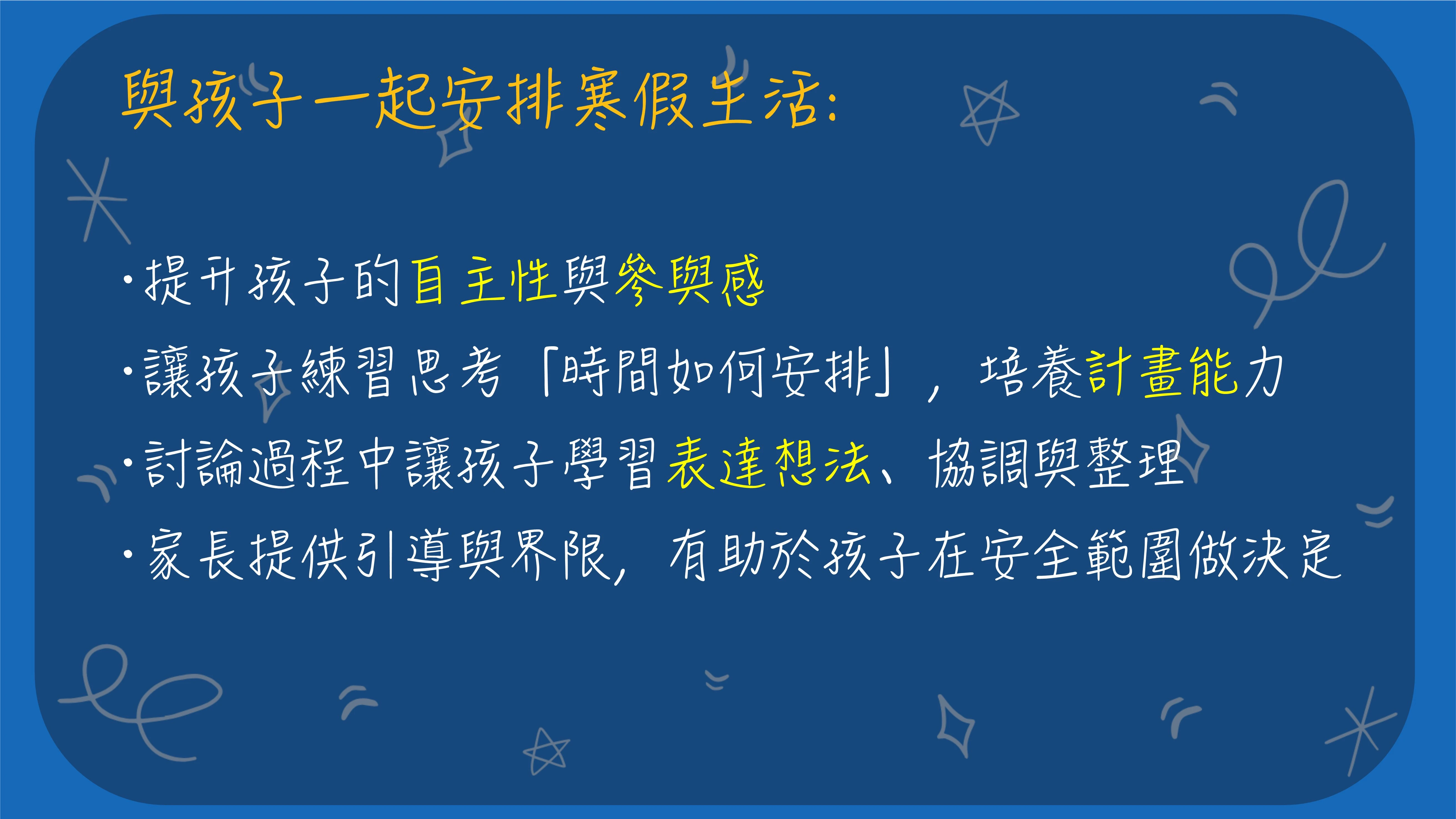 與孩子一起安排寒假生活:

·提升孩子的自主性與參與感

·讓孩子練習思考「時間如何安排」，培養計畫能力

·討論過程中讓孩子學習表達想法、協調與整理

·家長提供引導與界限，有助於孩子在安全範圍做決定